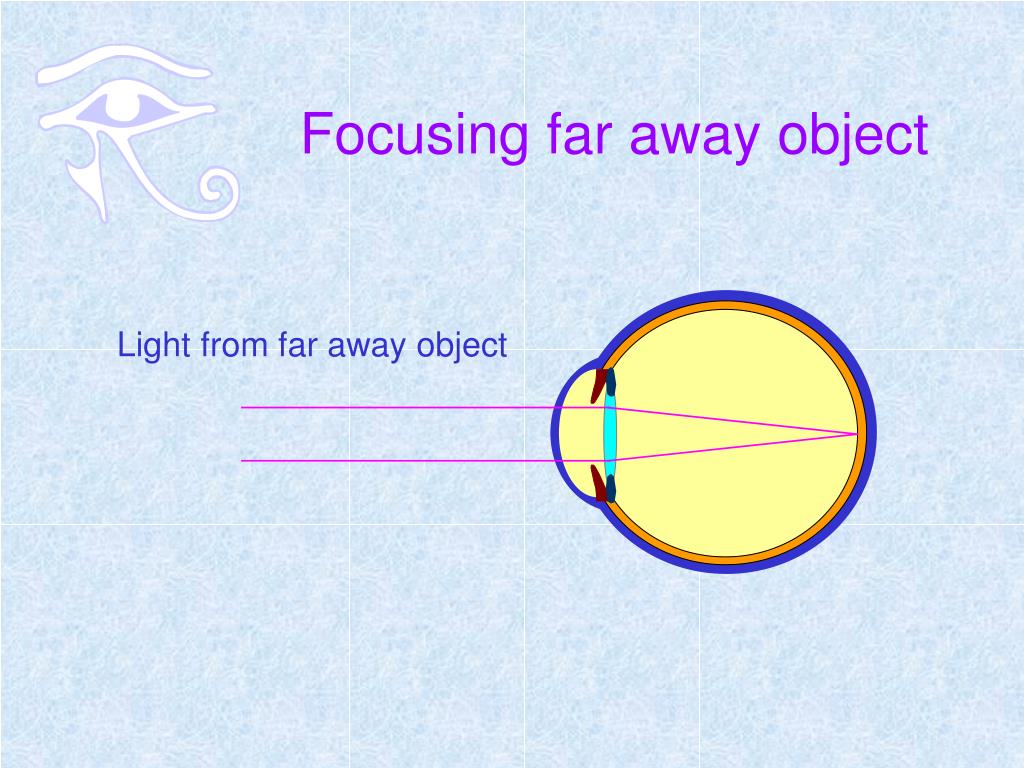 Focusing far away object

Light from far away object